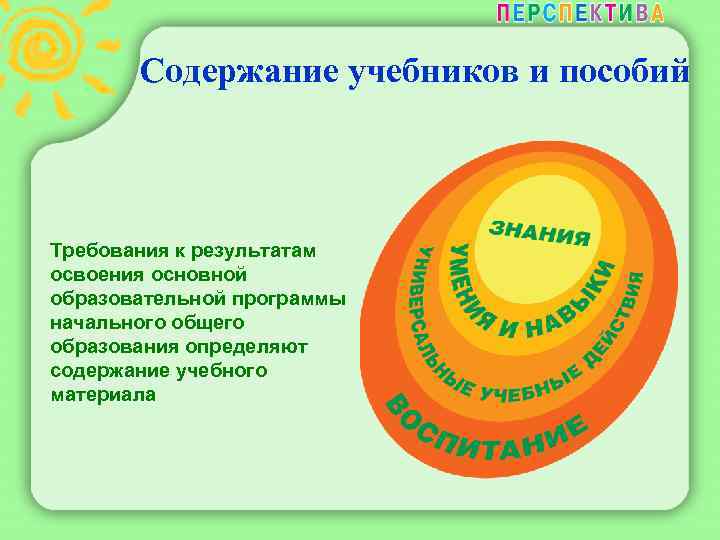 ПЕРСПЕКТИВА

Содержание учебников и пособий

Требования к результатам освоения основной образовательной программы начального общего образования определяют содержание учебного материала

ЗНАНИЯ

УМЕНИЯ И НАВЫКИ

УНИВЕРСАЛЬНЫЕ УЧЕБНЫЕ ДЕЙСТВИЯ

ВОСПИТАНИЕ